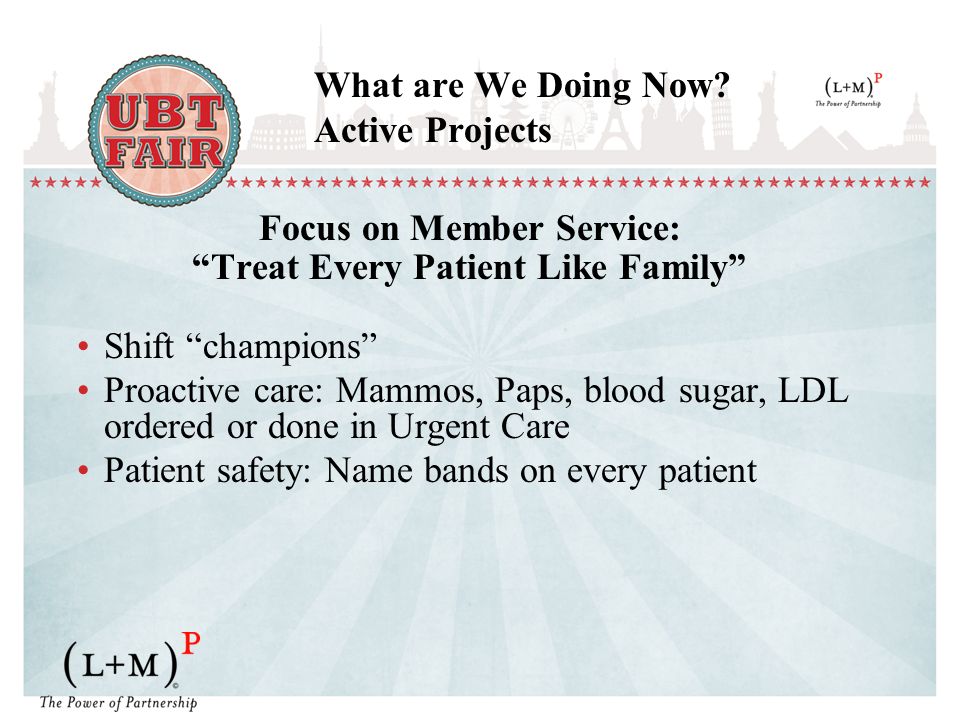 UBT FAIR

What are We Doing Now?
Active Projects

$(L+M)^P$
The Power of Partnership

Focus on Member Service:
“Treat Every Patient Like Family”

• Shift “champions”
• Proactive care: Mammos, Paps, blood sugar, LDL ordered or done in Urgent Care
• Patient safety: Name bands on every patient

$(L+M)^P$
The Power of Partnership